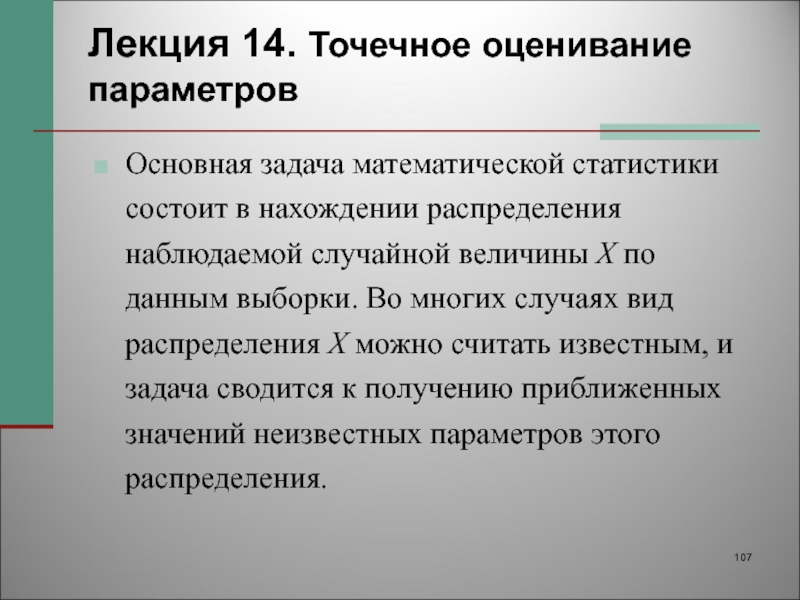 Лекция 14. Точечное оценивание параметров

Основная задача математической статистики состоит в нахождении распределения наблюдаемой случайной величины $X$ по данным выборки. Во многих случаях вид распределения $X$ можно считать известным, и задача сводится к получению приближенных значений неизвестных параметров этого распределения.

107